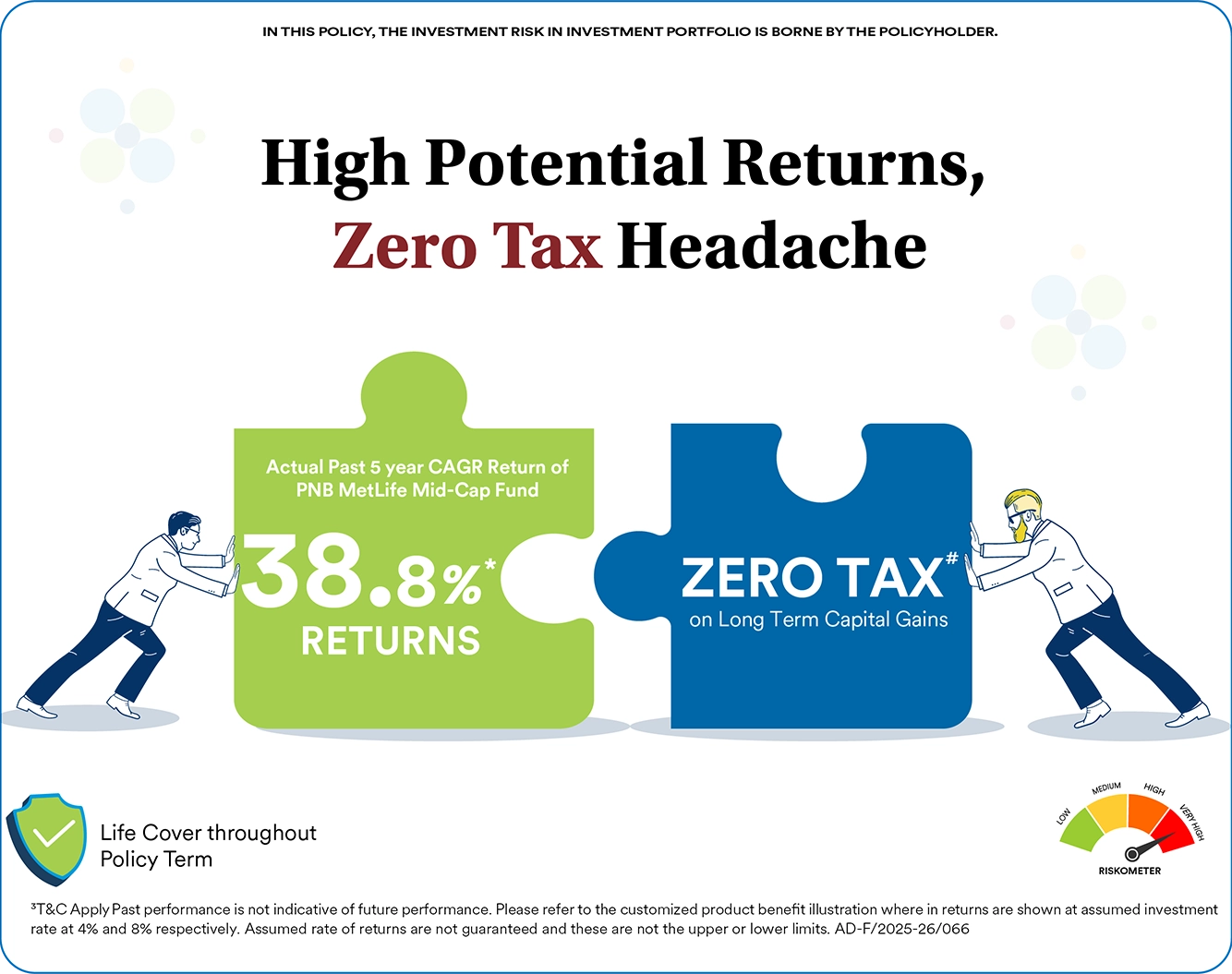 IN THIS POLICY, THE INVESTMENT RISK IN INVESTMENT PORTFOLIO IS BORNE BY THE POLICYHOLDER.

High Potential Returns, Zero Tax Headache

Actual Past 5 year CAGR Return of PNB MetLife Mid-Cap Fund

38.8%*
RETURNS

ZERO TAX#
on Long Term Capital Gains

Life Cover throughout Policy Term

LOW MEDIUM HIGH VERY HIGH
RISKOMETER

³T&C Apply Past performance is not indicative of future performance. Please refer to the customized product benefit illustration where in returns are shown at assumed investment rate at 4% and 8% respectively. Assumed rate of returns are not guaranteed and these are not the upper or lower limits. AD-F/2025-26/066